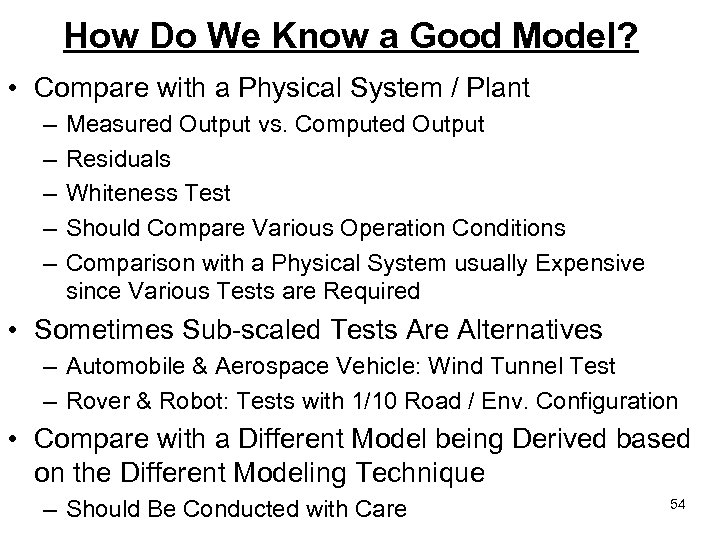 How Do We Know a Good Model?

• Compare with a Physical System / Plant
  – Measured Output vs. Computed Output
  – Residuals
  – Whiteness Test
  – Should Compare Various Operation Conditions
  – Comparison with a Physical System usually Expensive since Various Tests are Required
• Sometimes Sub-scaled Tests Are Alternatives
  – Automobile & Aerospace Vehicle: Wind Tunnel Test
  – Rover & Robot: Tests with 1/10 Road / Env. Configuration
• Compare with a Different Model being Derived based on the Different Modeling Technique
  – Should Be Conducted with Care

54